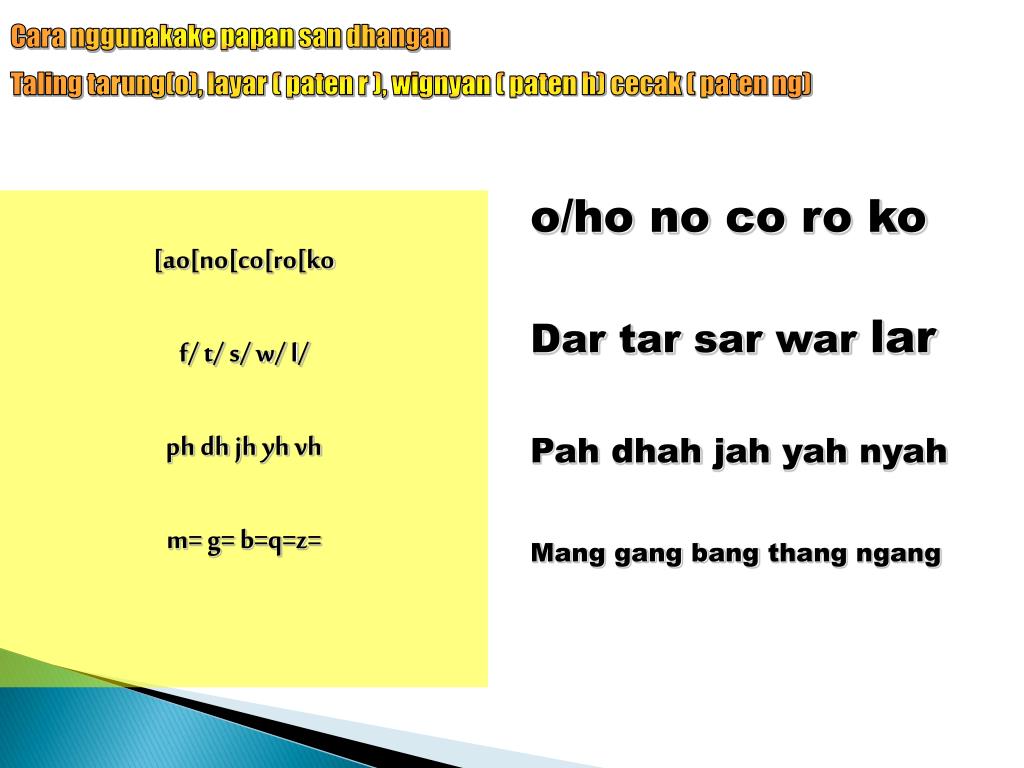 Cara nggunakake papan san dhangan

Taling tarung(o), layar ( paten r ), wignyan ( paten h) cecak ( paten ng)

[ao[no[co[ro[ko

f/ t/ s/ w/ l/

ph dh jh yh vh

m= g= b=q=z=

o/ho no co ro ko

Dar tar sar war lar

Pah dhah jah yah nyah

Mang gang bang thang ngang